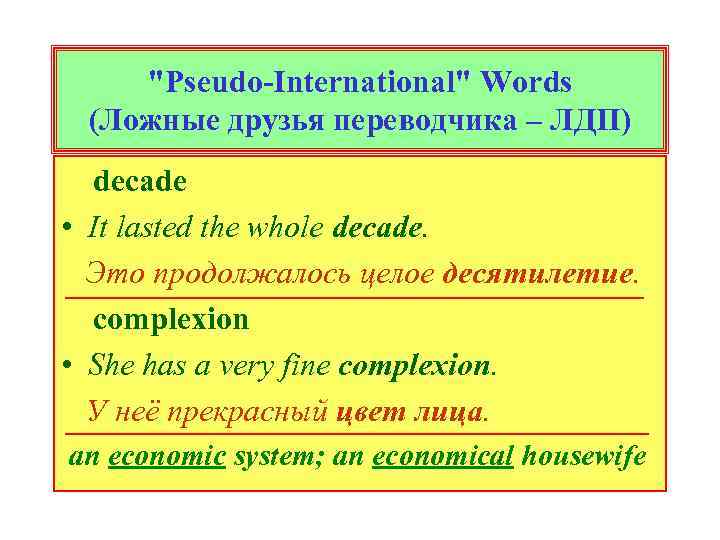 "Pseudo-International" Words
(Ложные друзья переводчика – ЛДП)

decade

• It lasted the whole decade.

Это продолжалось целое десятилетие.

complexion

• She has a very fine complexion.

У неё прекрасный цвет лица.

an economic system; an economical housewife